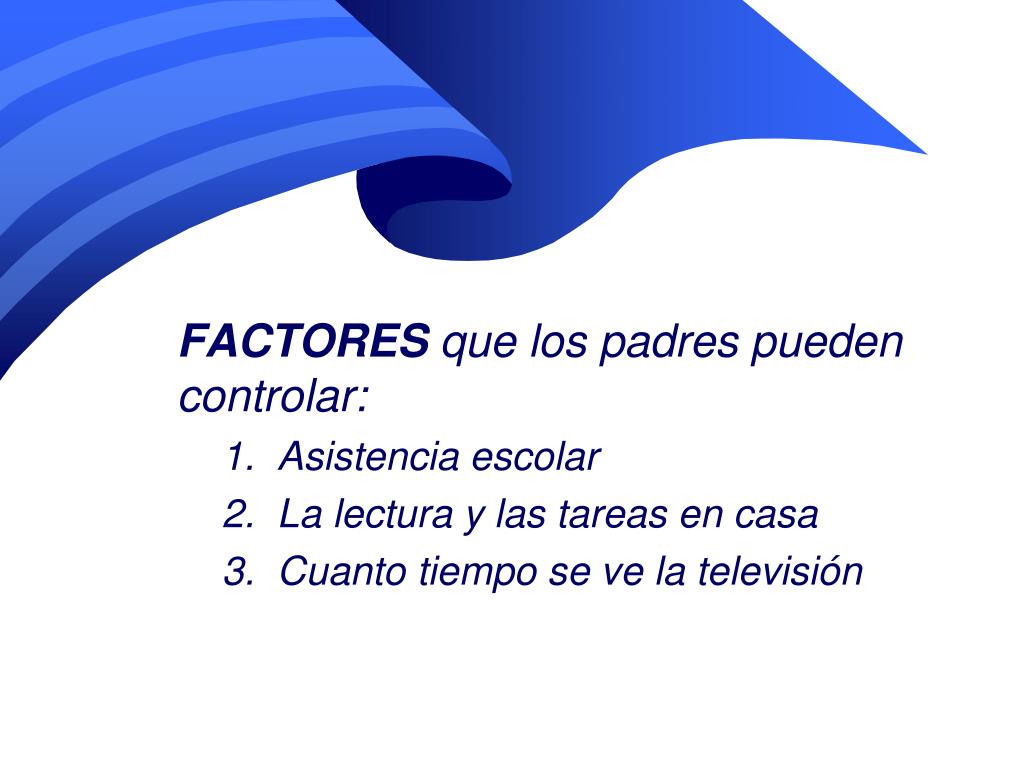 FACTORES que los padres pueden controlar:

1. Asistencia escolar
2. La lectura y las tareas en casa
3. Cuanto tiempo se ve la televisión